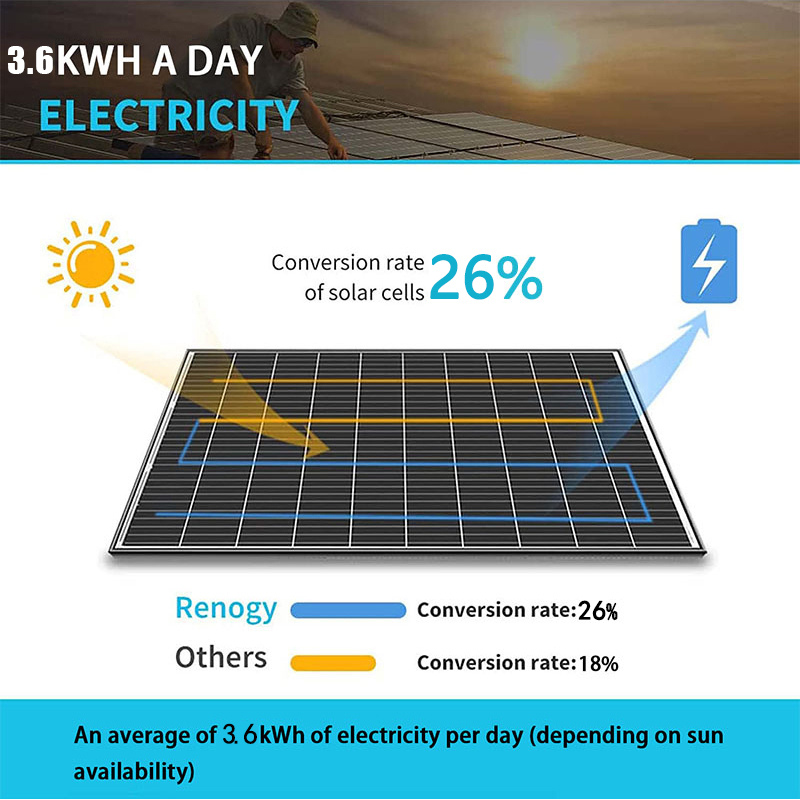 3.6KWH A DAY
ELECTRICITY

Conversion rate of solar cells 26%

Renogy Conversion rate:26%

Others Conversion rate:18%

An average of 3.6kWh of electricity per day (depending on sun availability)